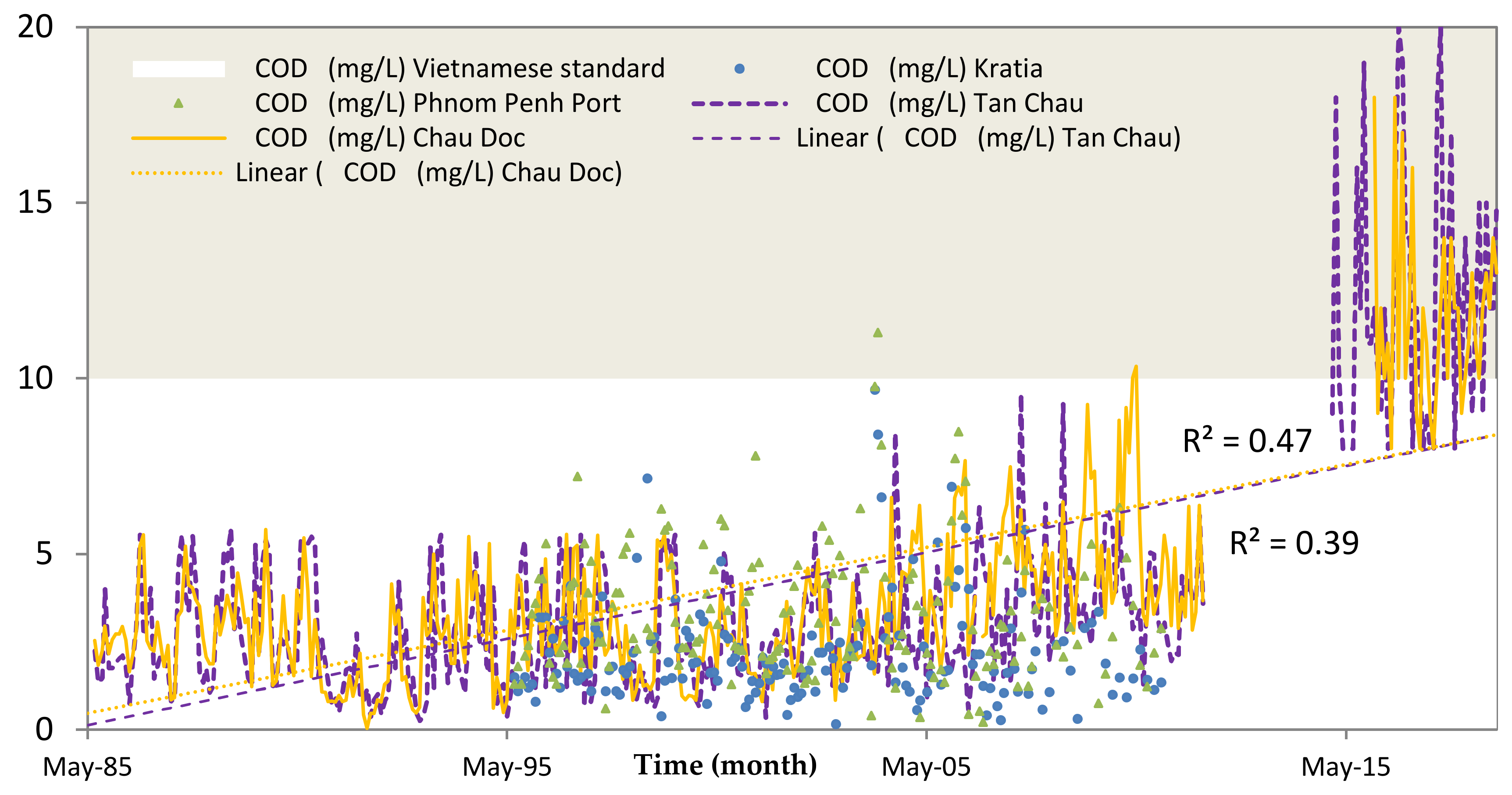 20

15

10

5

0

COD (mg/L) Vietnamese standard
COD (mg/L) Phnom Penh Port
COD (mg/L) Chau Doc
Linear ( COD (mg/L) Chau Doc)
COD (mg/L) Kratia
COD (mg/L) Tan Chau
Linear ( COD (mg/L) Tan Chau)

$R^2 = 0.47$

$R^2 = 0.39$

May-85
May-95
Time (month)
May-05
May-15